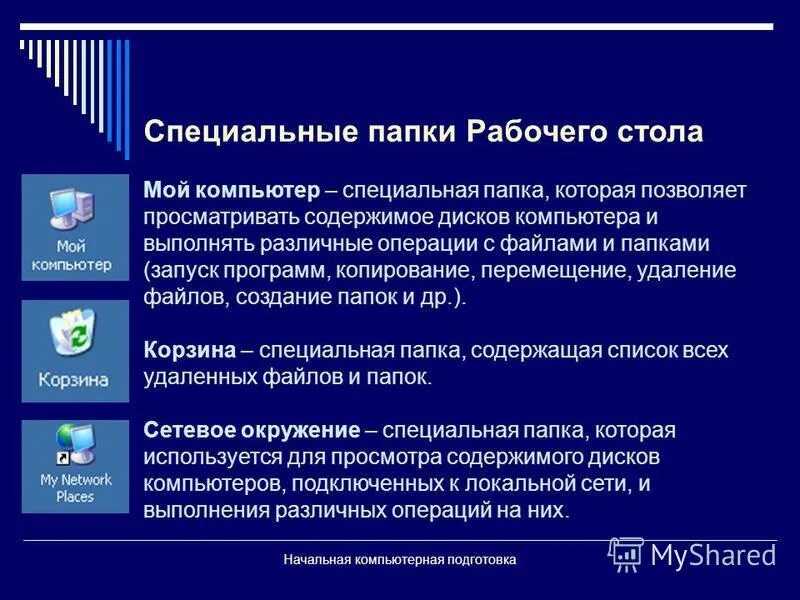 Специальные папки Рабочего стола

Мой компьютер

Мой компьютер – специальная папка, которая позволяет просматривать содержимое дисков компьютера и выполнять различные операции с файлами и папками (запуск программ, копирование, перемещение, удаление файлов, создание папок и др.).

Корзина

Корзина – специальная папка, содержащая список всех удаленных файлов и папок.

My Network Places

Сетевое окружение – специальная папка, которая используется для просмотра содержимого дисков компьютеров, подключенных к локальной сети, и выполнения различных операций на них.

Начальная компьютерная подготовка

MyShared